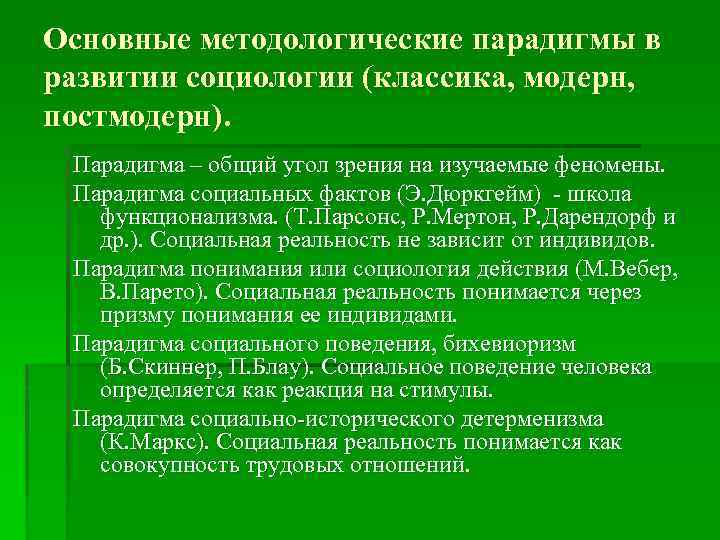 Основные методологические парадигмы в развитии социологии (классика, модерн, постмодерн).

Парадигма – общий угол зрения на изучаемые феномены.

Парадигма социальных фактов (Э.Дюркгейм) - школа функционализма. (Т.Парсонс, Р.Мертон, Р.Дарендорф и др.). Социальная реальность не зависит от индивидов.

Парадигма понимания или социология действия (М.Вебер, В.Парето). Социальная реальность понимается через призму понимания ее индивидами.

Парадигма социального поведения, бихевиоризм (Б.Скиннер, П.Блау). Социальное поведение человека определяется как реакция на стимулы.

Парадигма социально-исторического детерменизма (К.Маркс). Социальная реальность понимается как совокупность трудовых отношений.